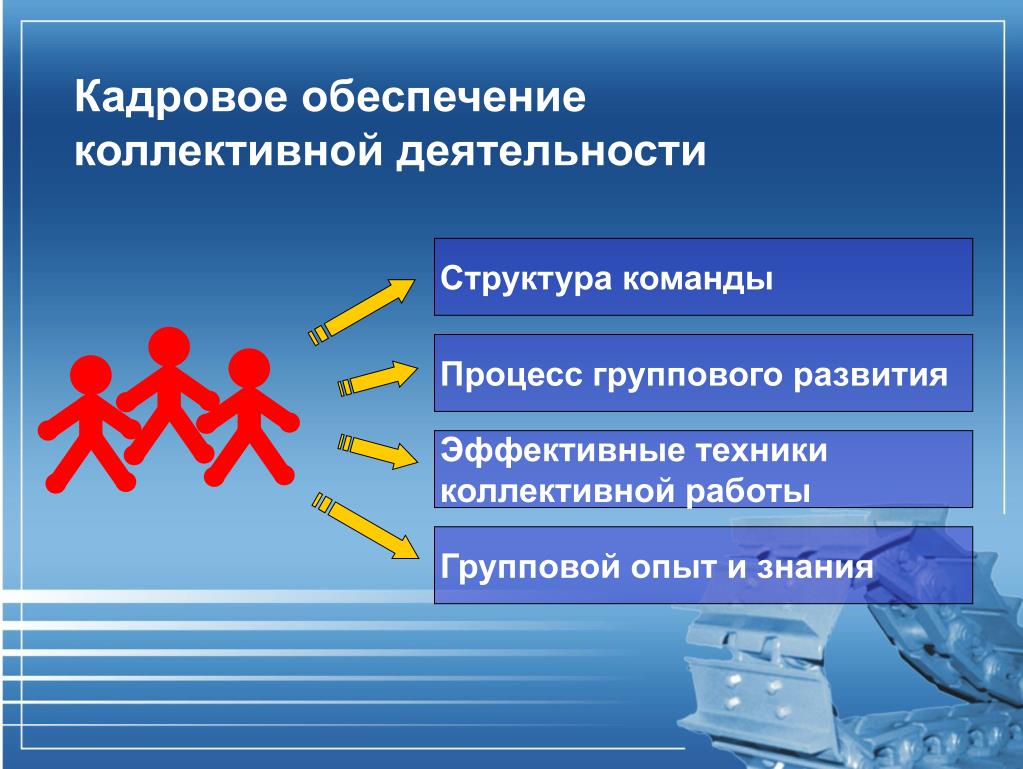 Кадровое обеспечение коллективной деятельности

Структура команды

Процесс группового развития

Эффективные техники коллективной работы

Групповой опыт и знания